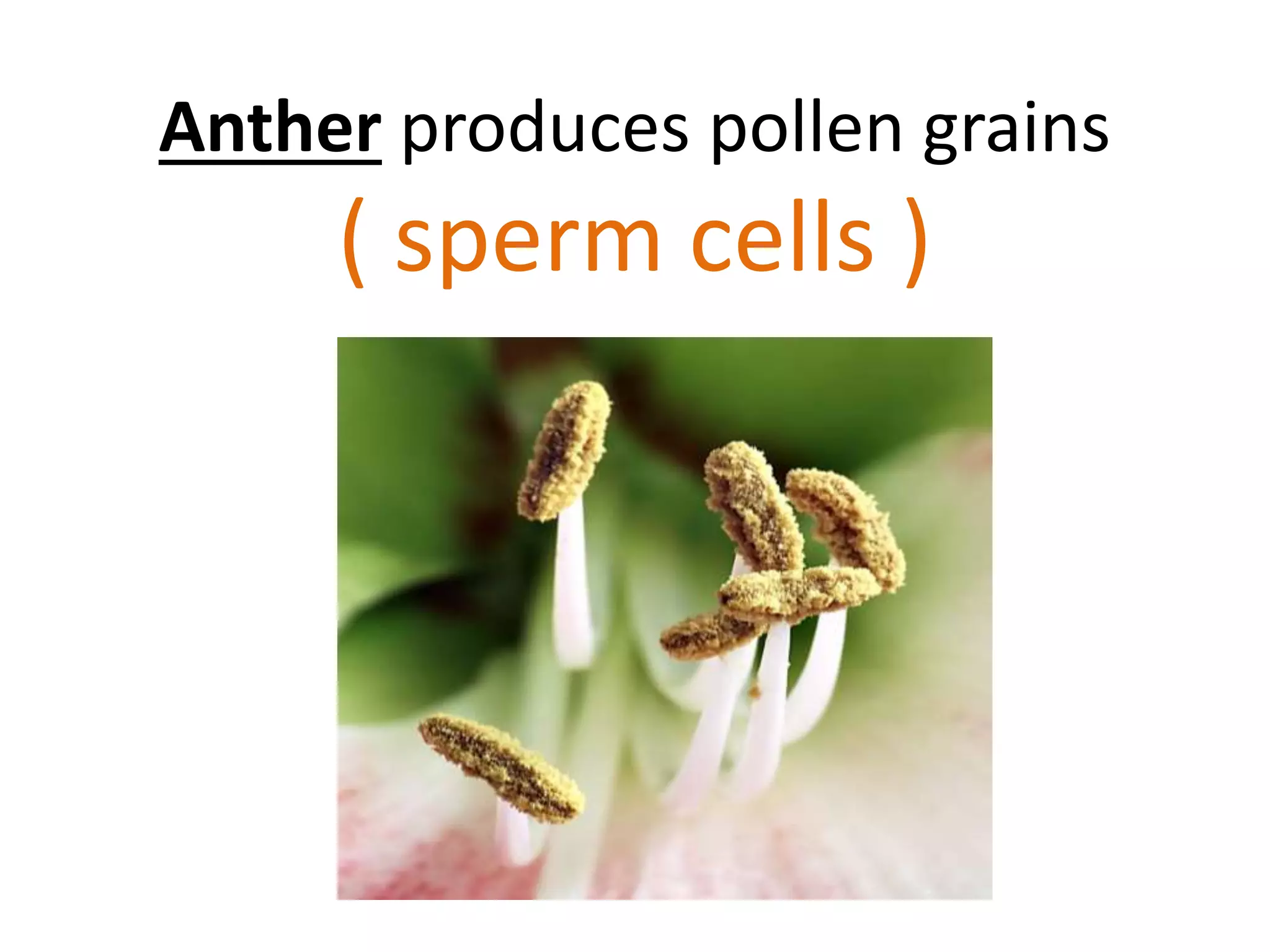 Anther produces pollen grains
( sperm cells )